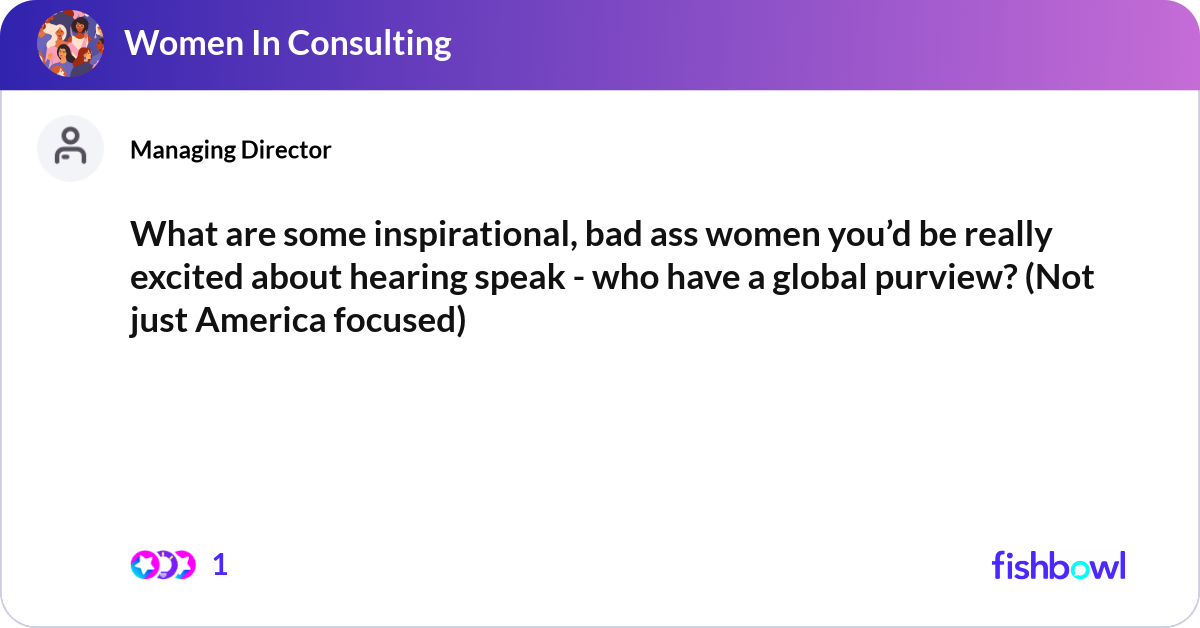 Women In Consulting

Managing Director

What are some inspirational, bad ass women you’d be really excited about hearing speak - who have a global purview? (Not just America focused)

1

fishbowl